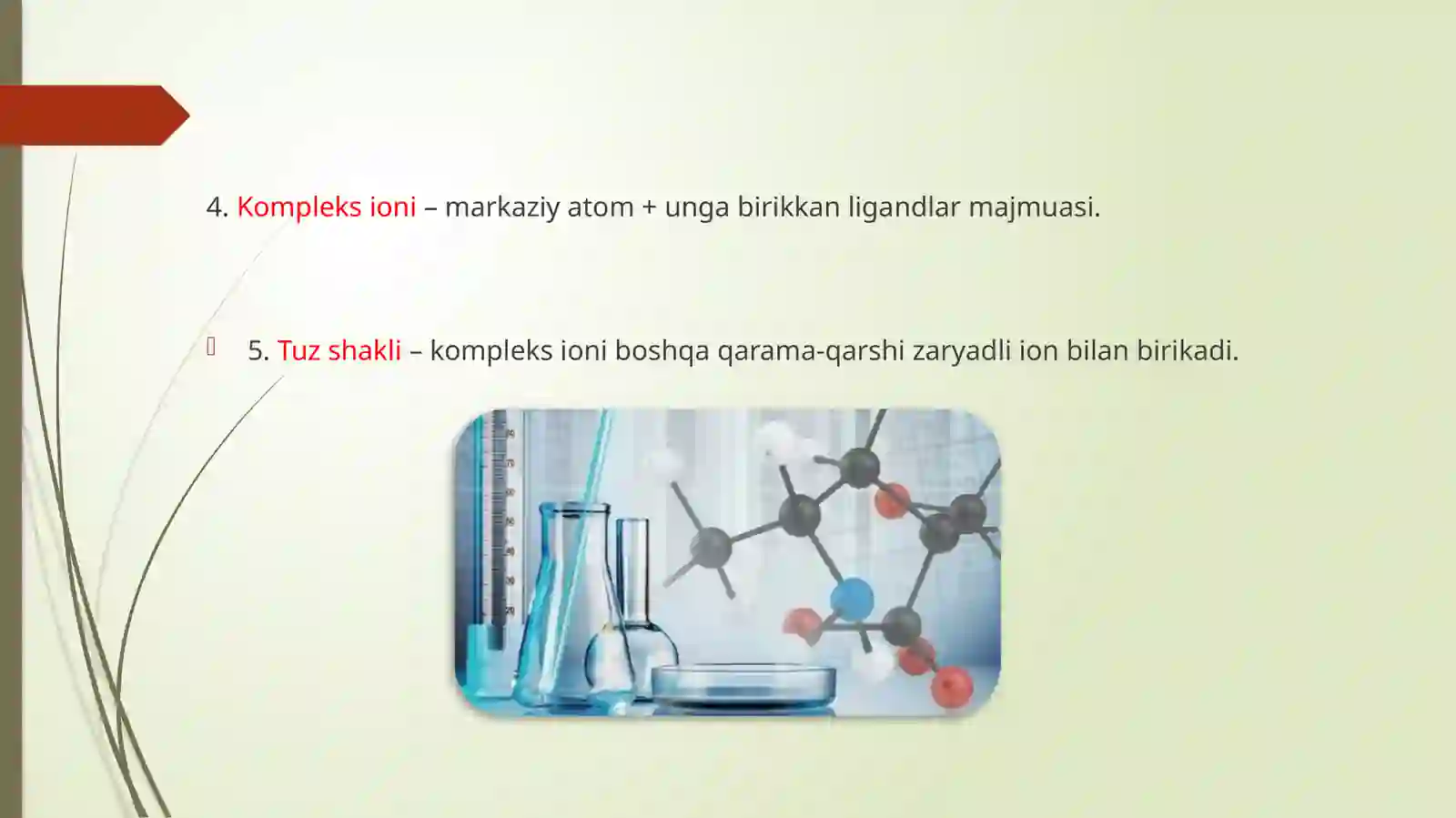 4. Kompleks ioni – markaziy atom + unga birikkan ligandlar majmuasi.

5. Tuz shakli – kompleks ioni boshqa qarama-qarshi zaryadli ion bilan birikadi.